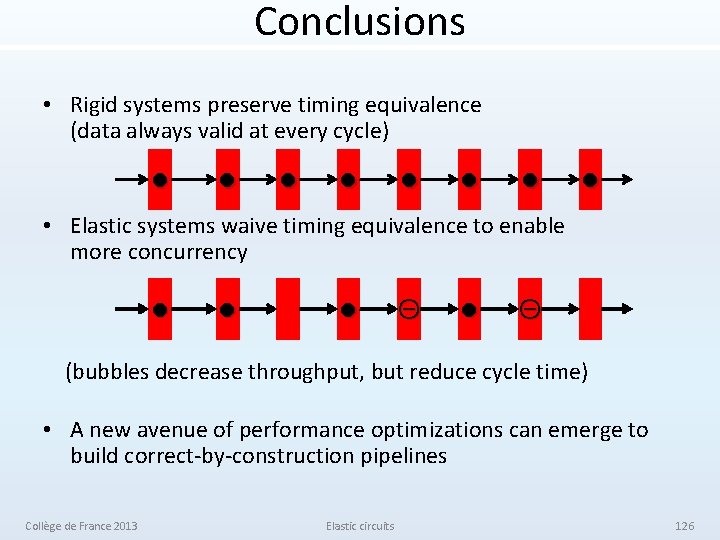 Conclusions

• Rigid systems preserve timing equivalence (data always valid at every cycle)

• Elastic systems waive timing equivalence to enable more concurrency

(bubbles decrease throughput, but reduce cycle time)

• A new avenue of performance optimizations can emerge to build correct-by-construction pipelines

Collège de France 2013

Elastic circuits

126